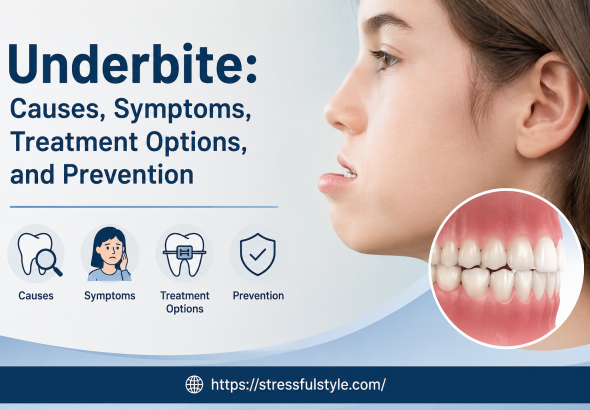 Underbite:
Causes, Symptoms, Treatment Options, and Prevention

Causes

Symptoms

Treatment Options

Prevention

https://stressfulstyle.com/